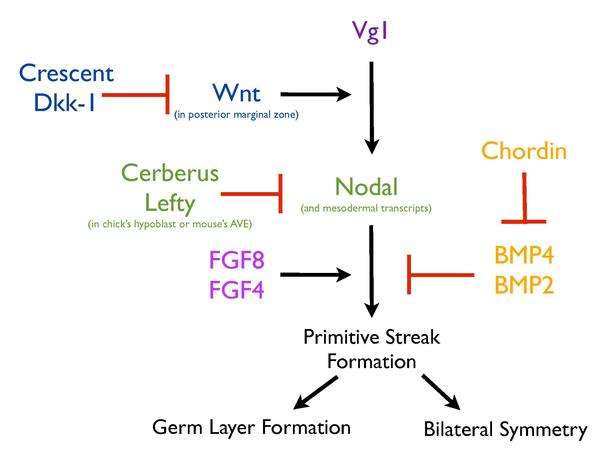 Vg1

Crescent
Dkk-1

Wnt
(in posterior marginal zone)

Chordin

Cerberus
Lefty
(in chick's hypoblast or mouse's AVE)

Nodal
(and mesodermal transcripts)

FGF8
FGF4

BMP4
BMP2

Primitive Streak
Formation

Germ Layer Formation

Bilateral Symmetry